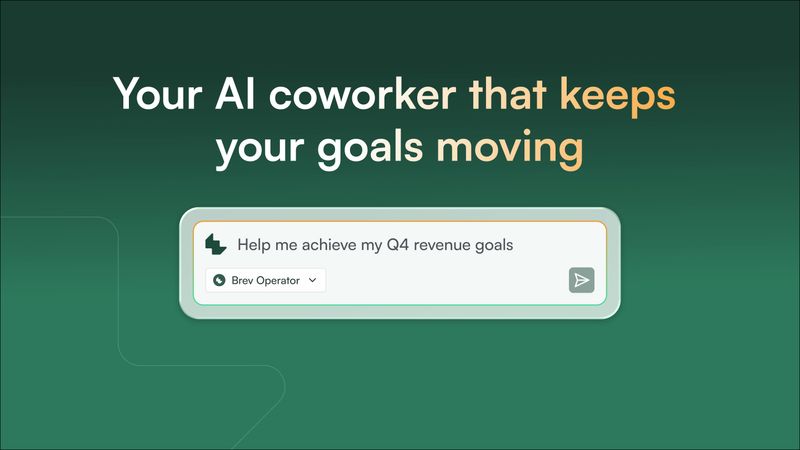 Your AI coworker that keeps your goals moving

Help me achieve my Q4 revenue goals

Brev Operator